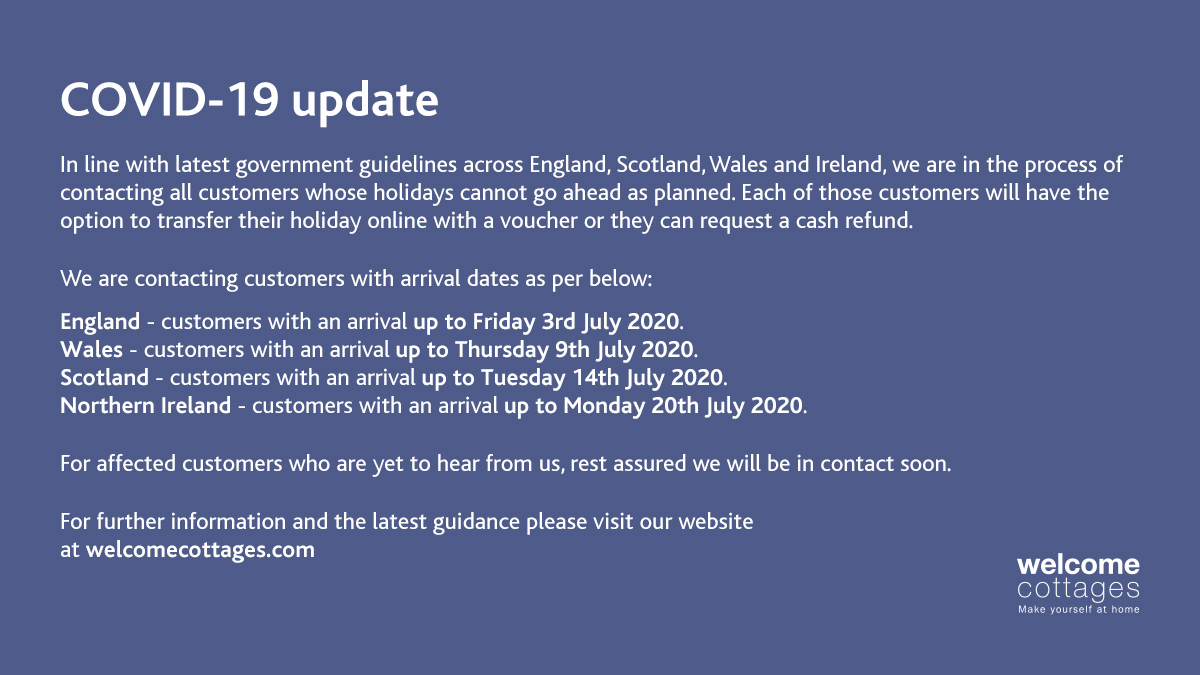 COVID-19 update

In line with latest government guidelines across England, Scotland, Wales and Ireland, we are in the process of contacting all customers whose holidays cannot go ahead as planned. Each of those customers will have the option to transfer their holiday online with a voucher or they can request a cash refund.

We are contacting customers with arrival dates as per below:

England - customers with an arrival up to Friday 3rd July 2020.
Wales - customers with an arrival up to Thursday 9th July 2020.
Scotland - customers with an arrival up to Tuesday 14th July 2020.
Northern Ireland - customers with an arrival up to Monday 20th July 2020.

For affected customers who are yet to hear from us, rest assured we will be in contact soon.

For further information and the latest guidance please visit our website at welcomecottages.com

welcome cottages
Make yourself at home